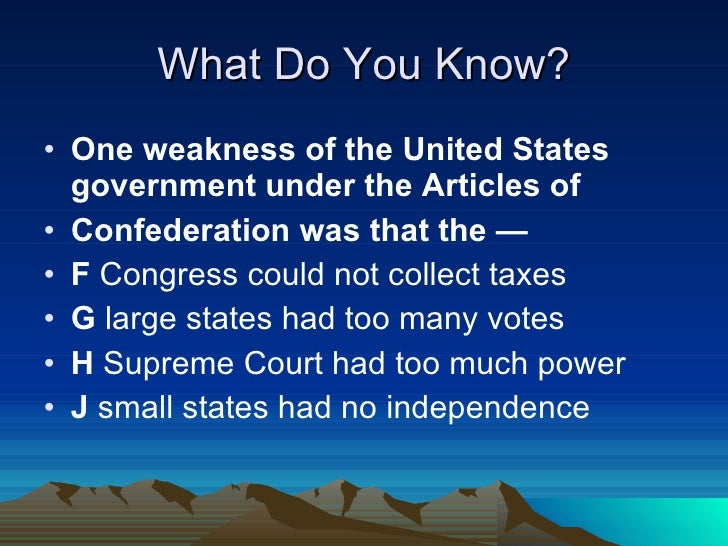 What Do You Know?

• One weakness of the United States government under the Articles of
• Confederation was that the —
• F Congress could not collect taxes
• G large states had too many votes
• H Supreme Court had too much power
• J small states had no independence